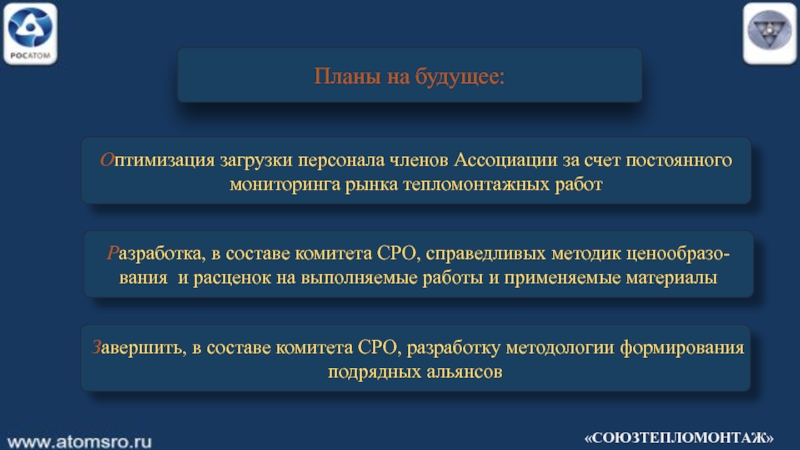 РОСАТОМ

Планы на будущее:

Оптимизация загрузки персонала членов Ассоциации за счет постоянного мониторинга рынка тепломонтажных работ

Разработка, в составе комитета СРО, справедливых методик ценообразования и расценок на выполняемые работы и применяемые материалы

Завершить, в составе комитета СРО, разработку методологии формирования подрядных альянсов

www.atomsro.ru

«СОЮЗТЕПЛОМОНТАЖ»